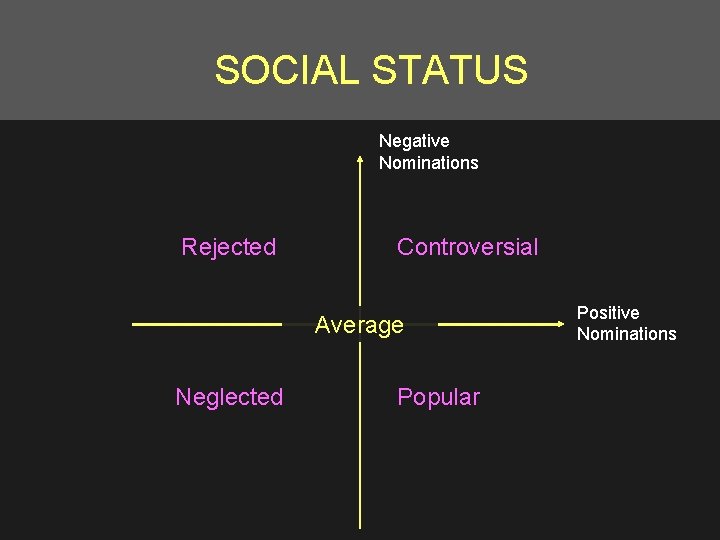 SOCIAL STATUS

Negative Nominations

Rejected

Controversial

Average

Positive Nominations

Neglected

Popular